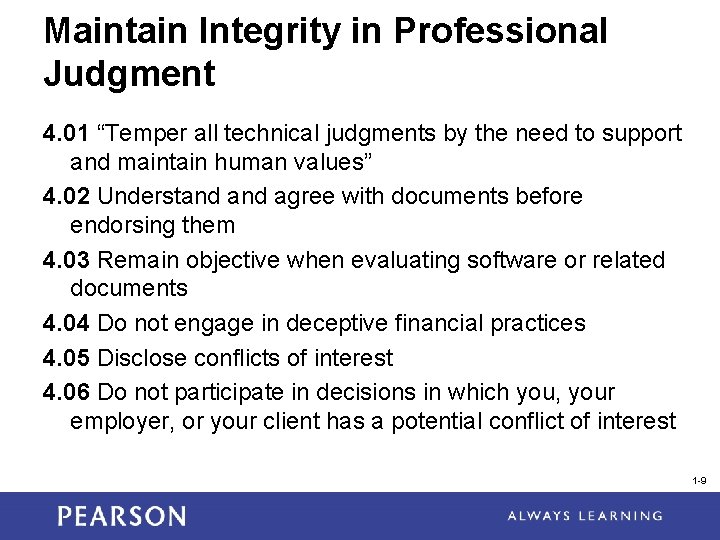 Maintain Integrity in Professional Judgment

4.01 “Temper all technical judgments by the need to support and maintain human values”

4.02 Understand and agree with documents before endorsing them

4.03 Remain objective when evaluating software or related documents

4.04 Do not engage in deceptive financial practices

4.05 Disclose conflicts of interest

4.06 Do not participate in decisions in which you, your employer, or your client has a potential conflict of interest

1-9

PEARSON

ALWAYS LEARNING